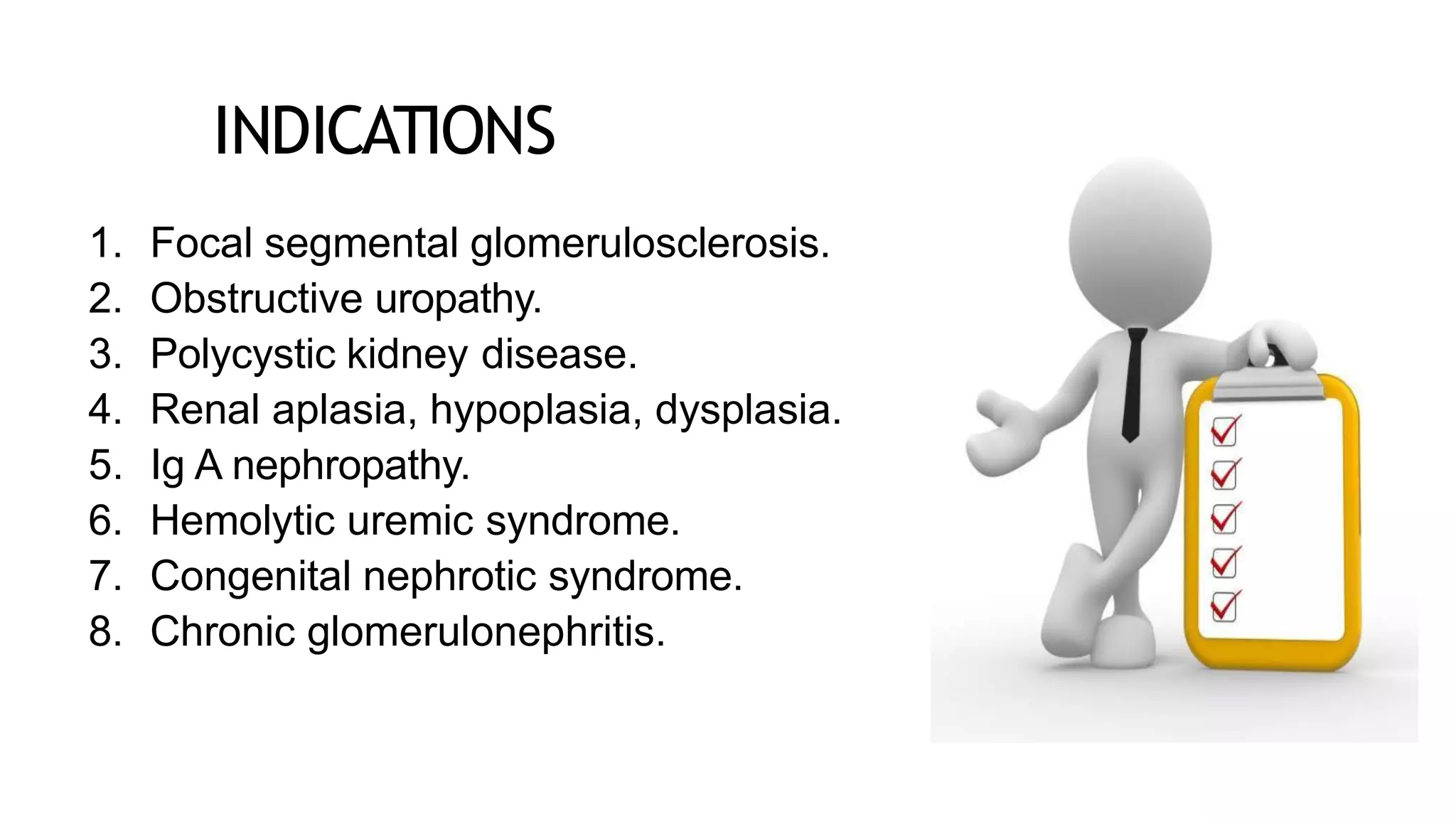 INDICATIONS

1. Focal segmental glomerulosclerosis.
2. Obstructive uropathy.
3. Polycystic kidney disease.
4. Renal aplasia, hypoplasia, dysplasia.
5. Ig A nephropathy.
6. Hemolytic uremic syndrome.
7. Congenital nephrotic syndrome.
8. Chronic glomerulonephritis.